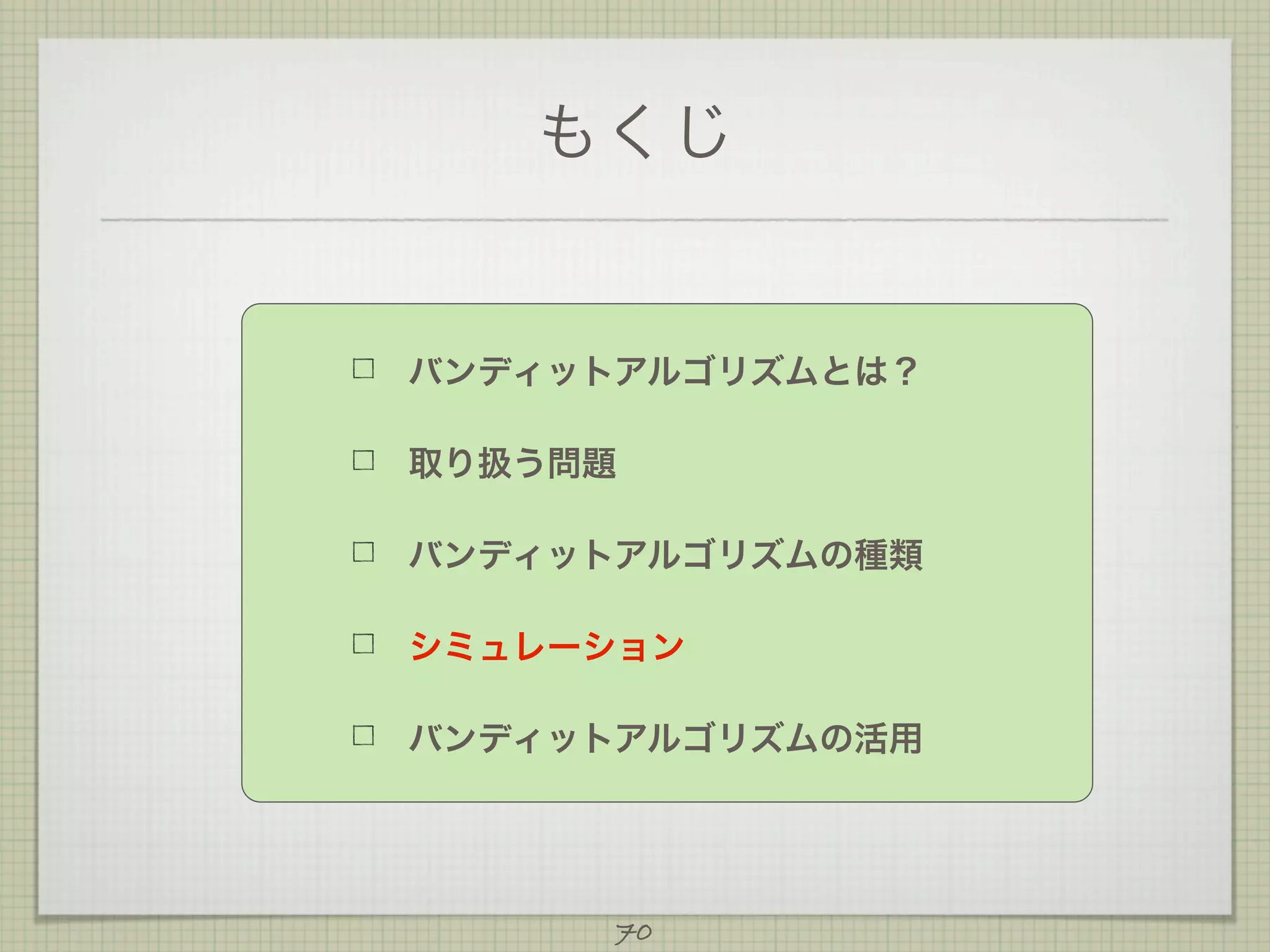 もくじ

□ バンディットアルゴリズムとは？

□ 取り扱う問題

□ バンディットアルゴリズムの種類

□ シミュレーション

□ バンディットアルゴリズムの活用

70